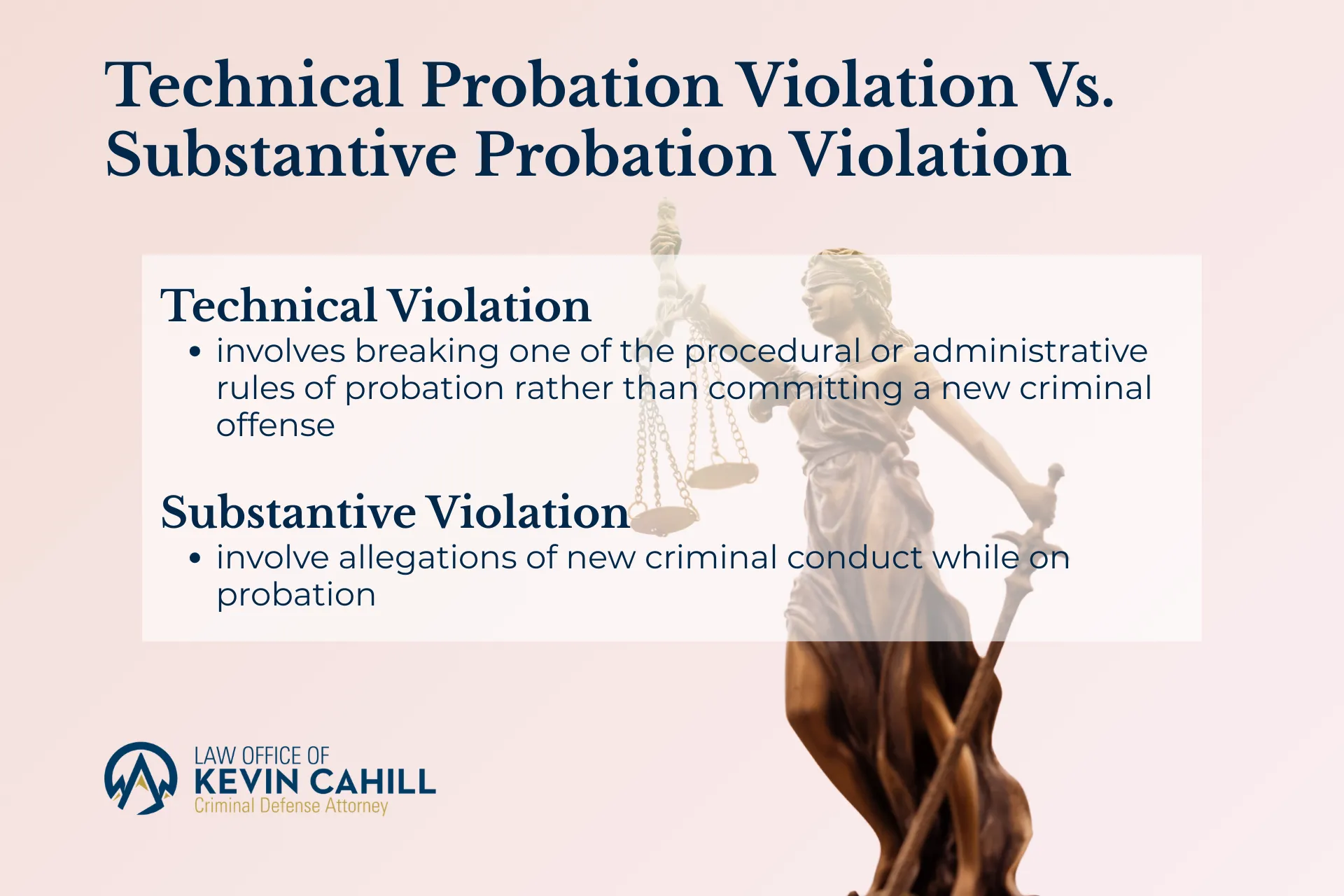 Technical Probation Violation Vs.
Substantive Probation Violation

Technical Violation

• involves breaking one of the procedural or administrative rules of probation rather than committing a new criminal offense

Substantive Violation

• involve allegations of new criminal conduct while on probation

LAW OFFICE OF
KEVIN CAHILL
Criminal Defense Attorney